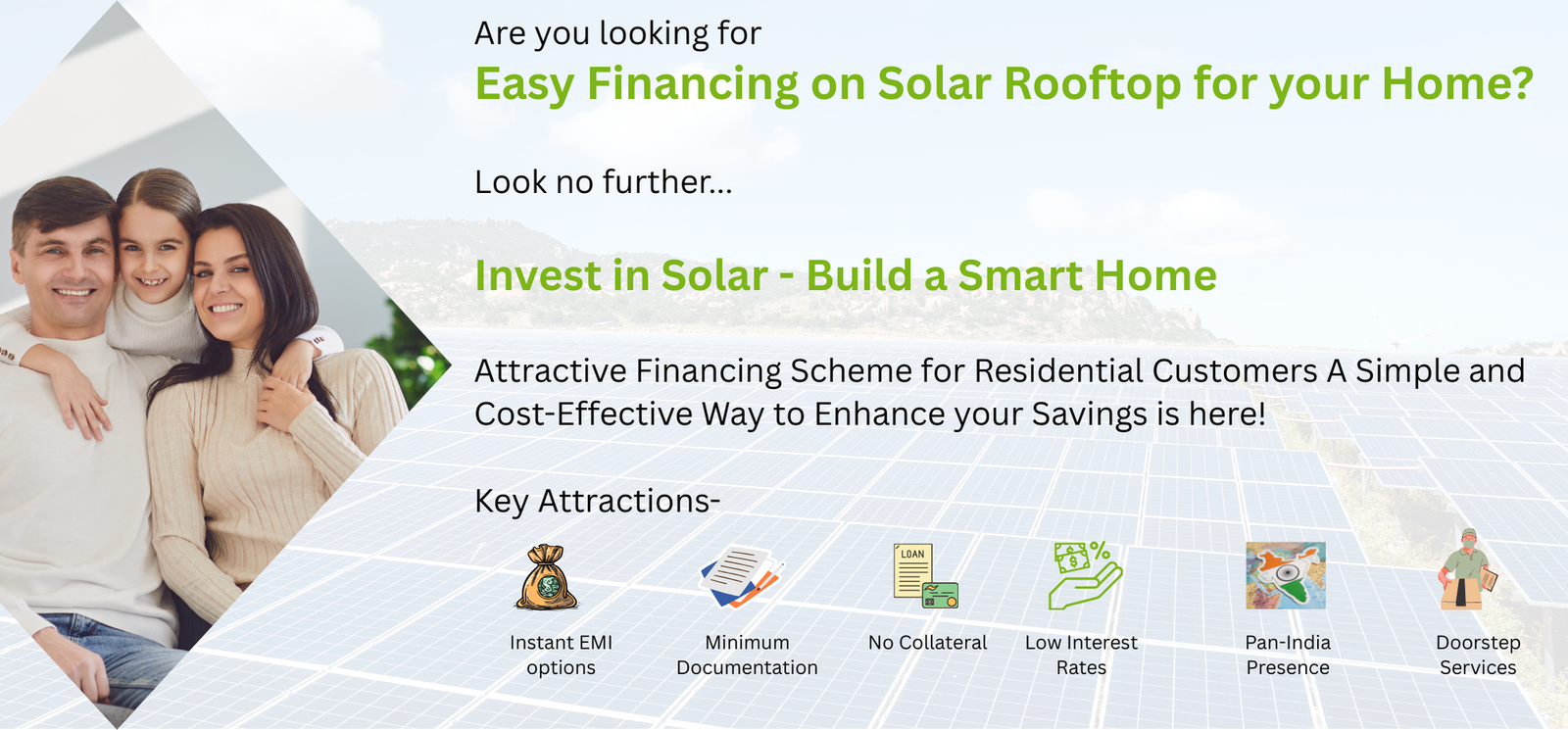 Are you looking for

Easy Financing on Solar Rooftop for your Home?

Look no further...

Invest in Solar - Build a Smart Home

Attractive Financing Scheme for Residential Customers A Simple and Cost-Effective Way to Enhance your Savings is here!

Key Attractions-

LOAN

Instant EMI options

Minimum Documentation

No Collateral

Low Interest Rates

Pan-India Presence

Doorstep Services